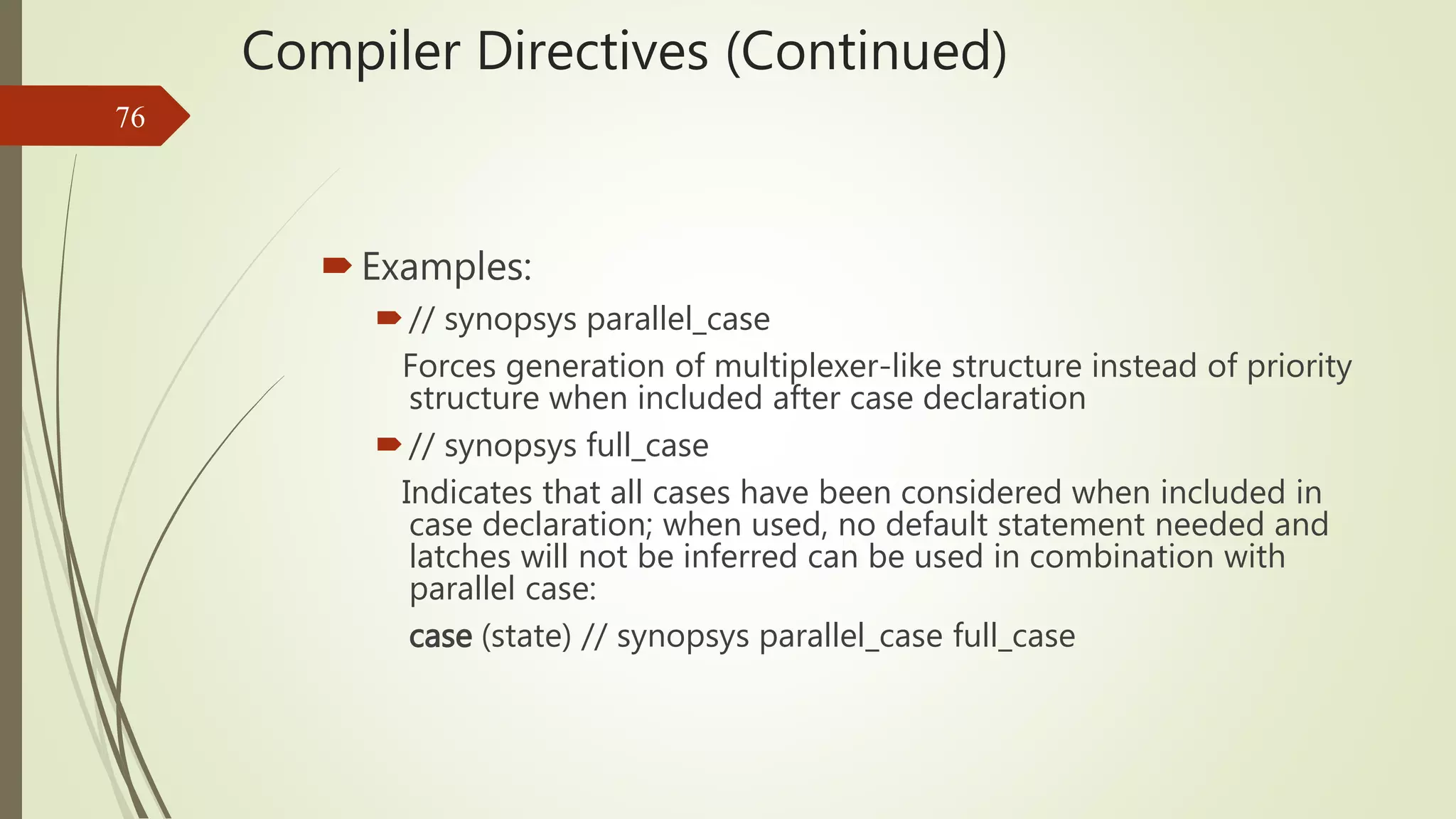 Compiler Directives (Continued)

76

Examples:

// synopsys parallel_case

Forces generation of multiplexer-like structure instead of priority structure when included after case declaration

// synopsys full_case

Indicates that all cases have been considered when included in case declaration; when used, no default statement needed and latches will not be inferred can be used in combination with parallel case:

case (state) // synopsys parallel_case full_case